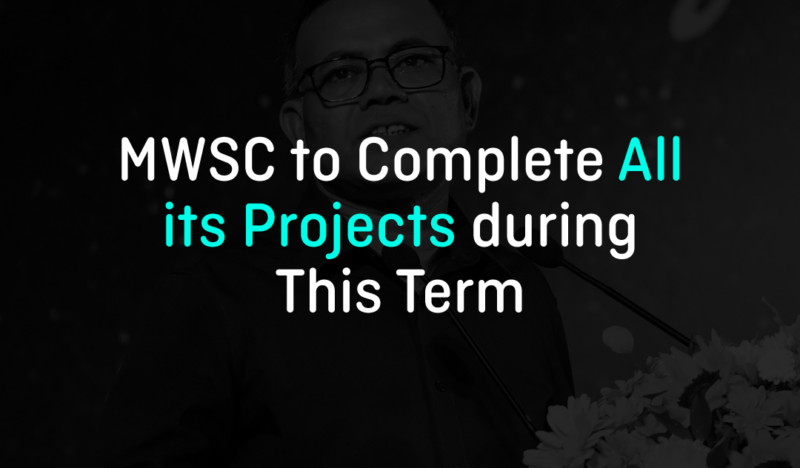 MWSC to Complete All its Projects during This Term